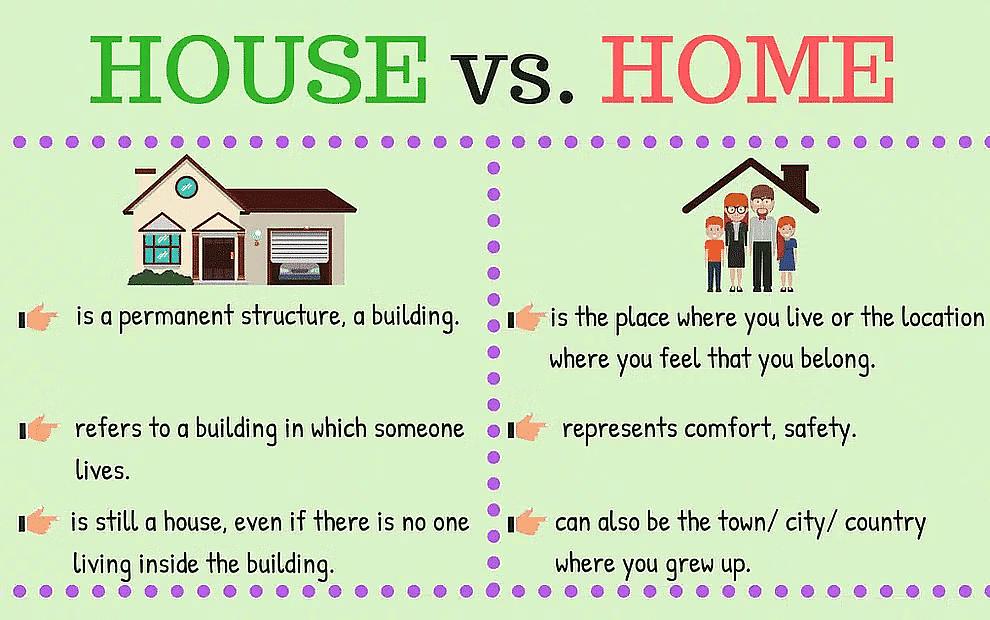 HOUSE vs. HOME

is a permanent structure, a building.

refers to a building in which someone lives.

is still a house, even if there is no one living inside the building.

is the place where you live or the location where you feel that you belong.

represents comfort, safety.

can also be the town/ city/ country where you grew up.